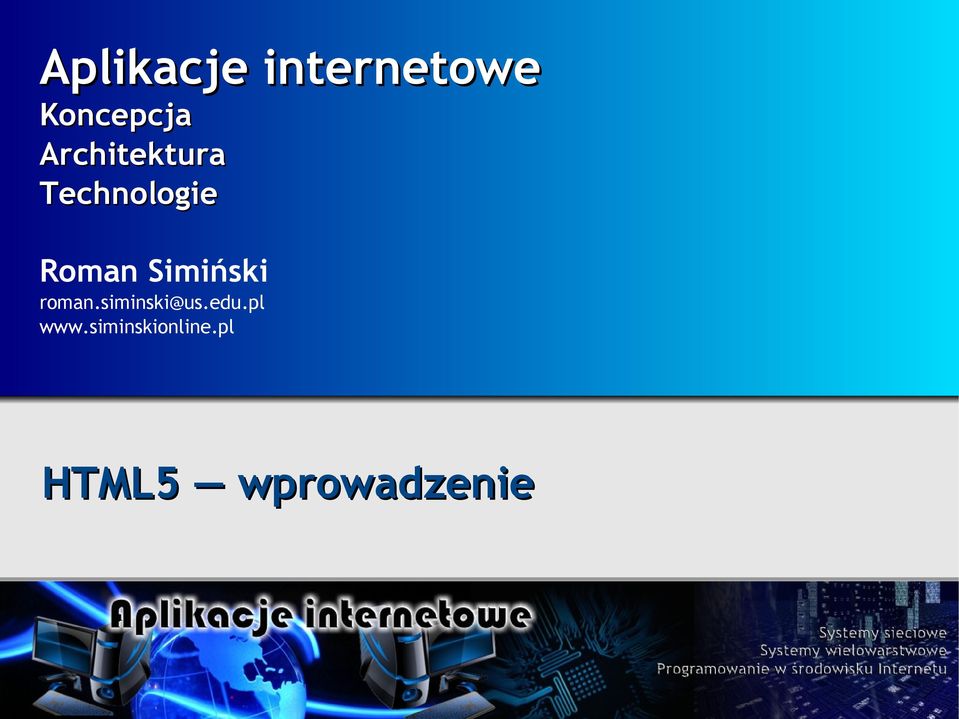 Aplikacje internetowe
Koncepcja
Architektura
Technologie

Roman Simiński
roman.siminski@us.edu.pl
www.siminskionline.pl

HTML5 — wprowadzenie

Aplikacje internetowe

Systemy sieciowe
Systemy wielowarstwowe
Programowanie w środowisku Internetu